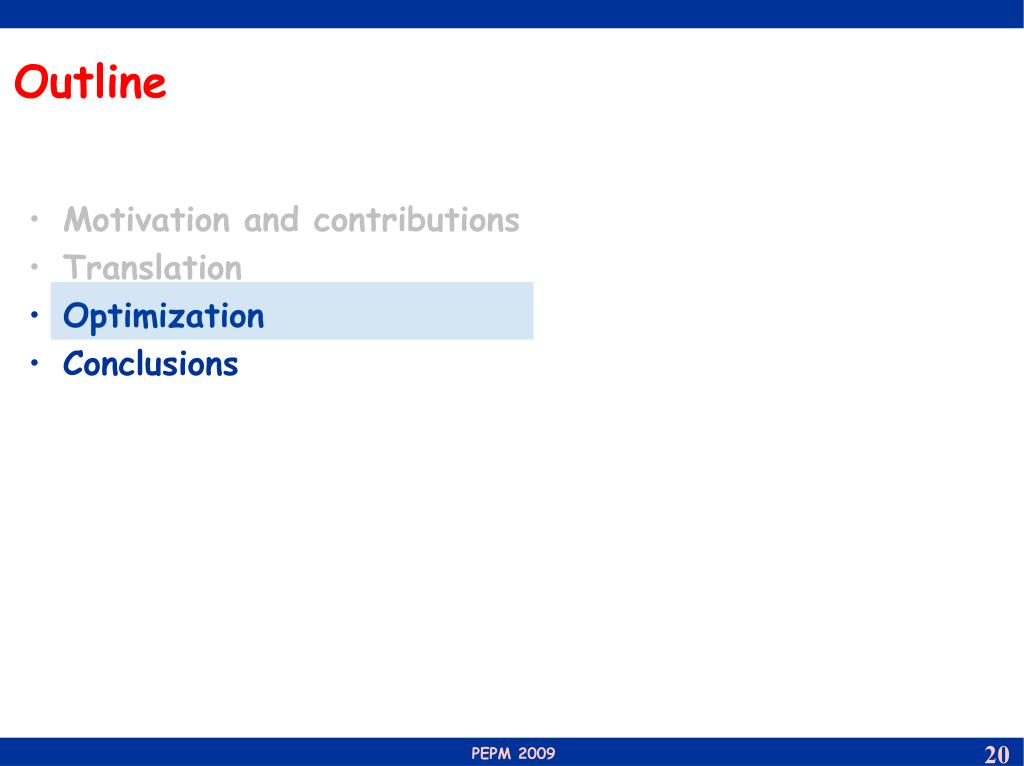 Outline

• Motivation and contributions
• Translation
• Optimization
• Conclusions

PEPM 2009

20